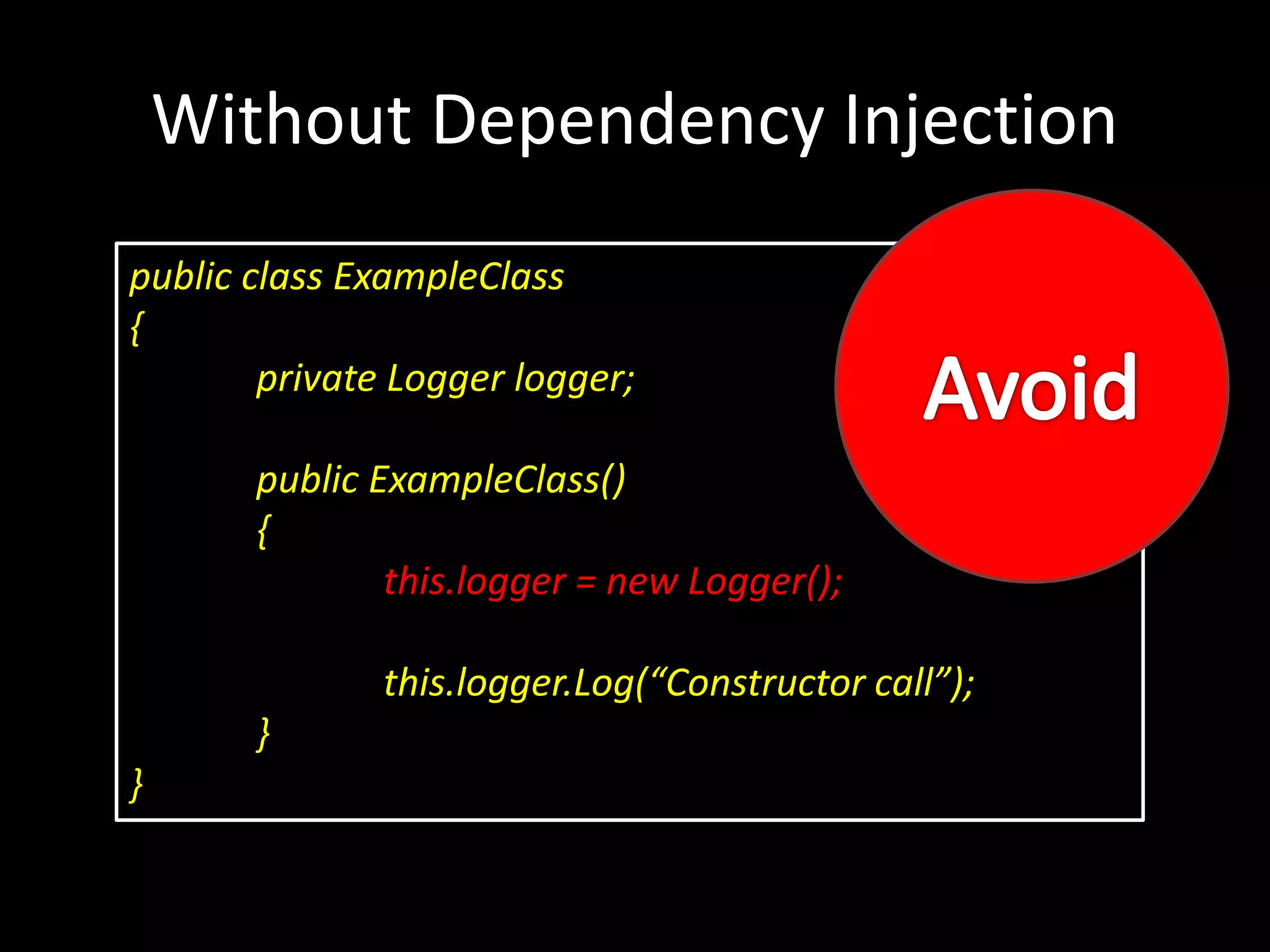 Without Dependency Injection

public class ExampleClass
{
private Logger logger;

public ExampleClass()
{
this.logger = new Logger();

this.logger.Log(“Constructor call”);
}
}

Avoid